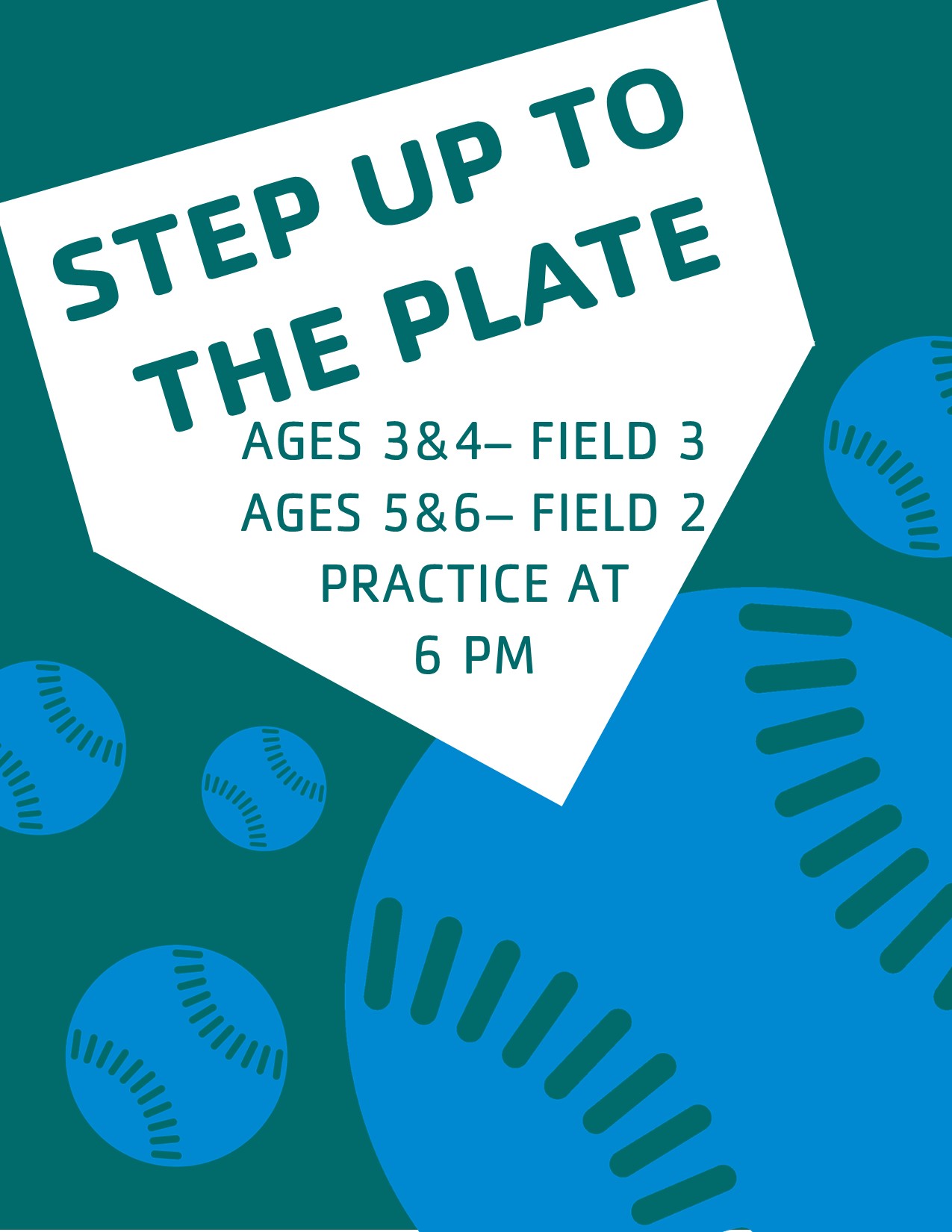 STEP UP TO THE PLATE

AGES 3&4– FIELD 3
AGES 5&6– FIELD 2
PRACTICE AT
6 PM